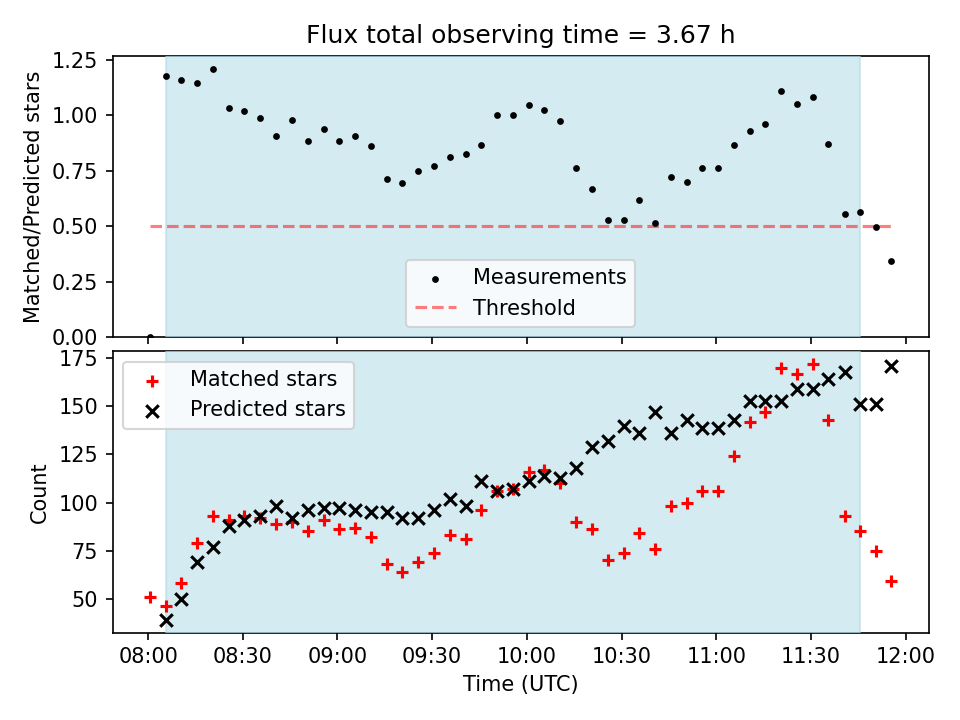 Flux total observing time = 3.67 h

Matched/Predicted stars

1.25
1.00
0.75
0.50
0.25
0.00

Measurements
Threshold

Matched stars
Predicted stars

Count

175
150
125
100
75
50

08:00
08:30
09:00
09:30
10:00
10:30
11:00
11:30
12:00

Time (UTC)